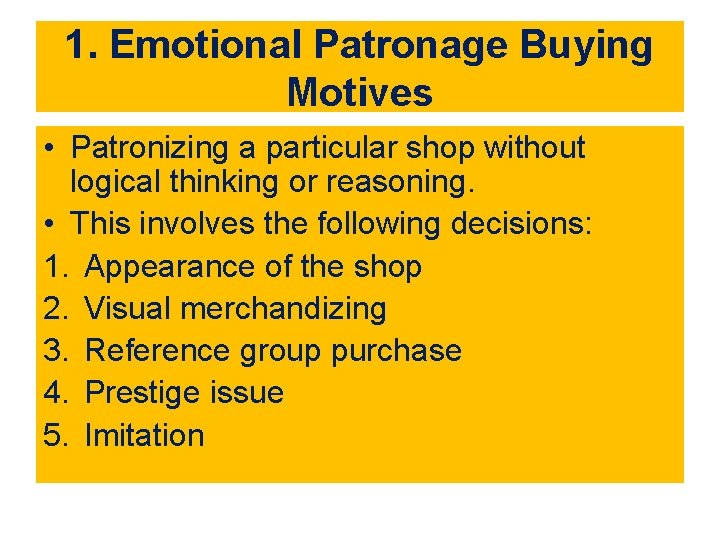 1. Emotional Patronage Buying Motives

• Patronizing a particular shop without logical thinking or reasoning.
• This involves the following decisions:
1. Appearance of the shop
2. Visual merchandizing
3. Reference group purchase
4. Prestige issue
5. Imitation